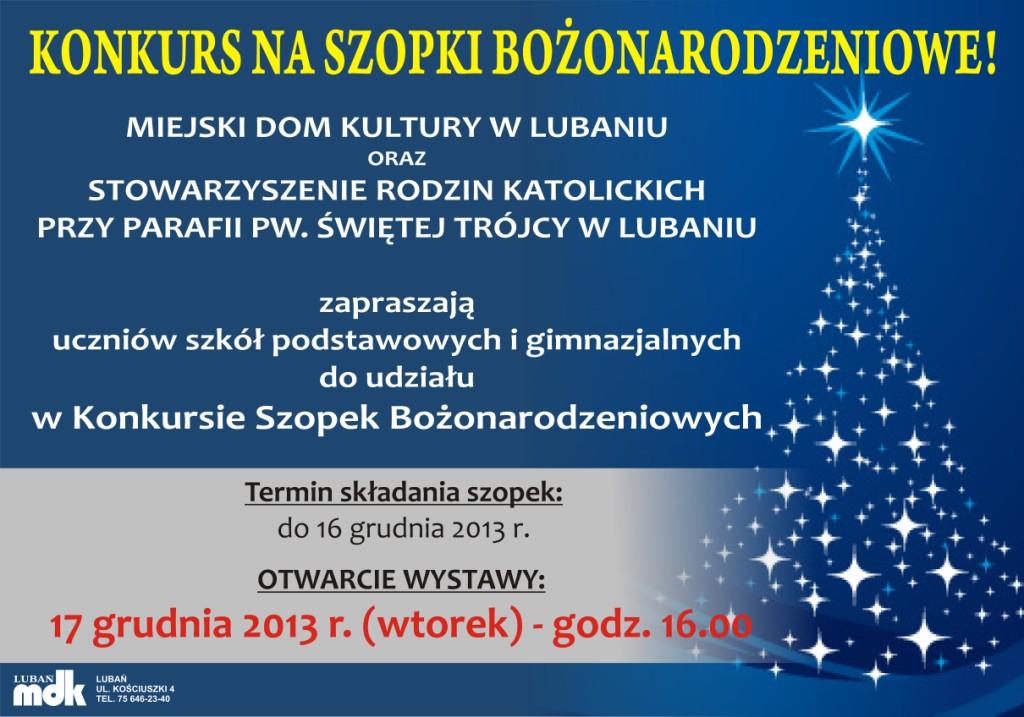 KONKURS NA SZOPKI BOŻONARODZENIOWE!

MIEJSKI DOM KULTURY W LUBANIU
ORAZ
STOWARZYSZENIE RODZIN KATOLICKICH
PRZY PARAFII PW. ŚWIĘTEJ TRÓJCY W LUBANIU

zapraszają
uczniów szkół podstawowych i gimnazjalnych
do udziału
w Konkursie Szopek Bożonarodzeniowych

Termin składania szopek:
do 16 grudnia 2013 r.

OTWARCIE WYSTAWY:
17 grudnia 2013 r. (wtorek) - godz. 16.00

LUBAŃ mdk
LUBAŃ
UL. KOŚCIUSZKI 4
TEL. 75 646-23-40